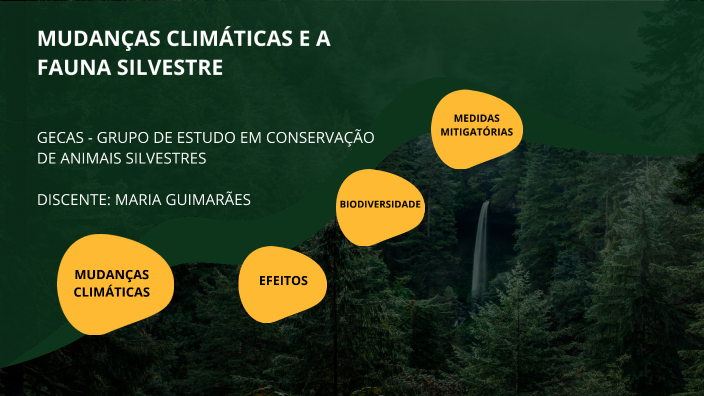 MUDANÇAS CLIMÁTICAS E A FAUNA SILVESTRE

GECAS - GRUPO DE ESTUDO EM CONSERVAÇÃO DE ANIMAIS SILVESTRES

DISCENTE: MARIA GUIMARÃES

MUDANÇAS CLIMÁTICAS

EFEITOS

BIODIVERSIDADE

MEDIDAS MITIGATÓRIAS